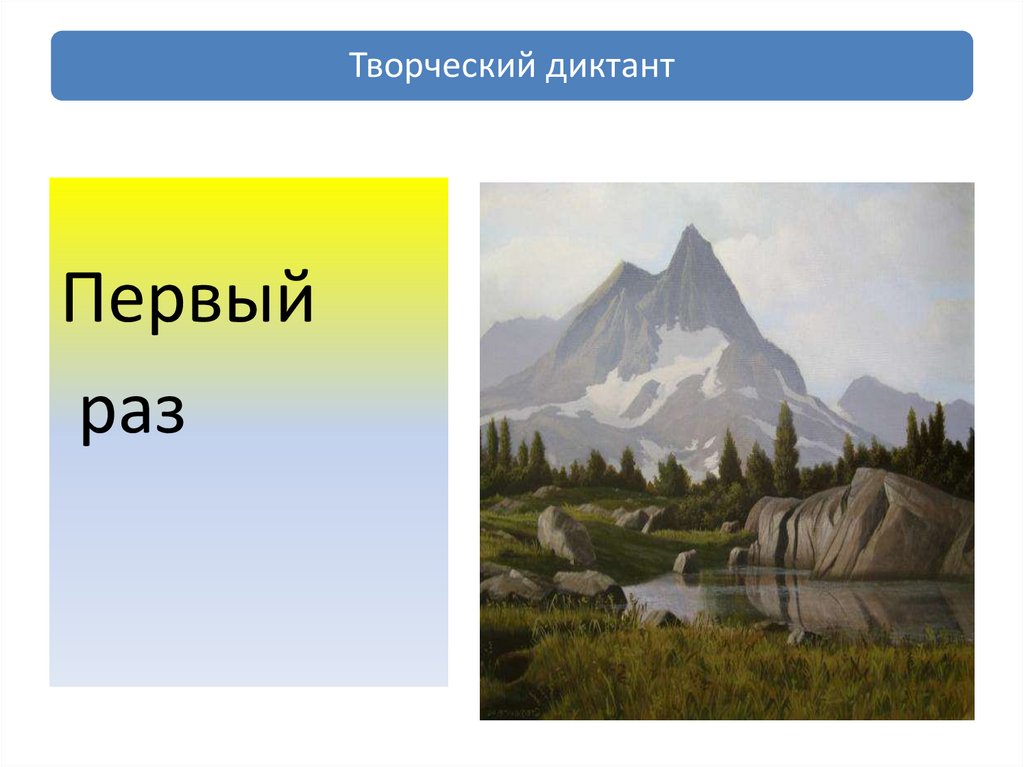 Творческий диктант

Первый
раз